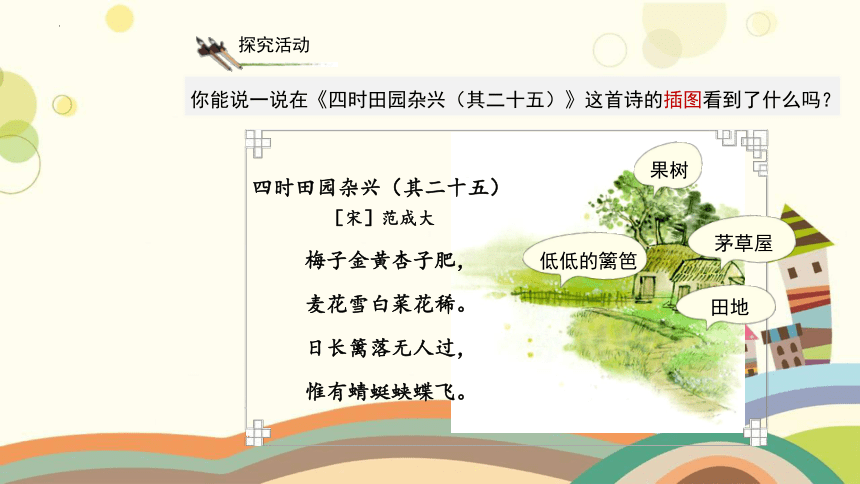 探究活动

你能说一说在《四时田园杂兴（其二十五）》这首诗的插图看到了什么吗？

四时田园杂兴（其二十五）

［宋］范成大

梅子金黄杏子肥，

麦花雪白菜花稀。

日长篱落无人过，

惟有蜻蜓蛱蝶飞。

果树

茅草屋

低低的篱笆

田地